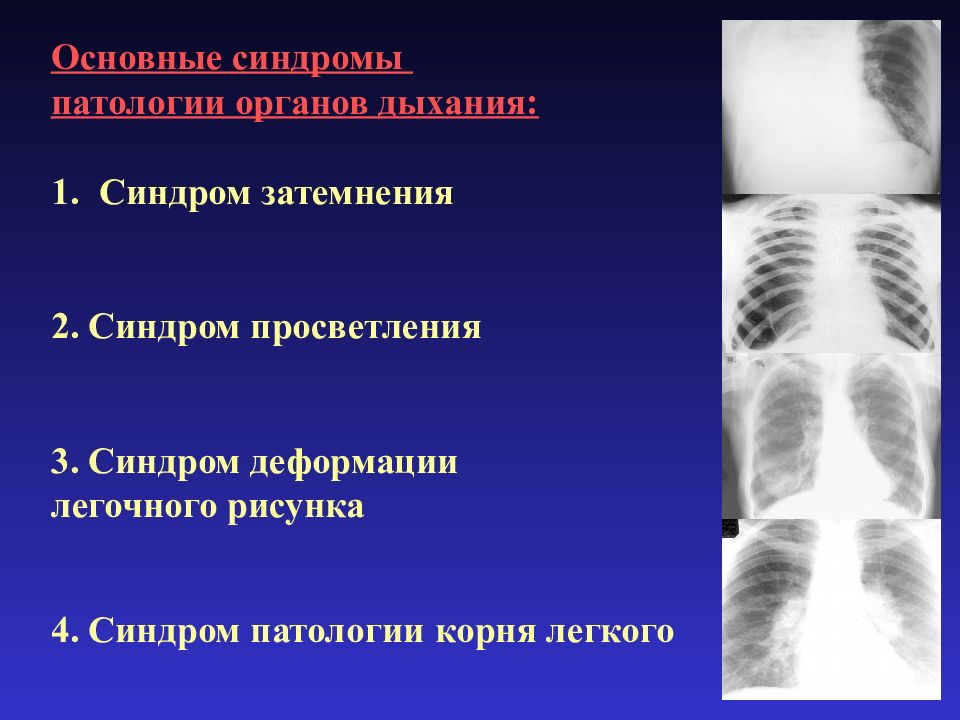 Основные синдромы патологии органов дыхания:

1. Синдром затемнения

2. Синдром просветления

3. Синдром деформации легочного рисунка

4. Синдром патологии корня легкого